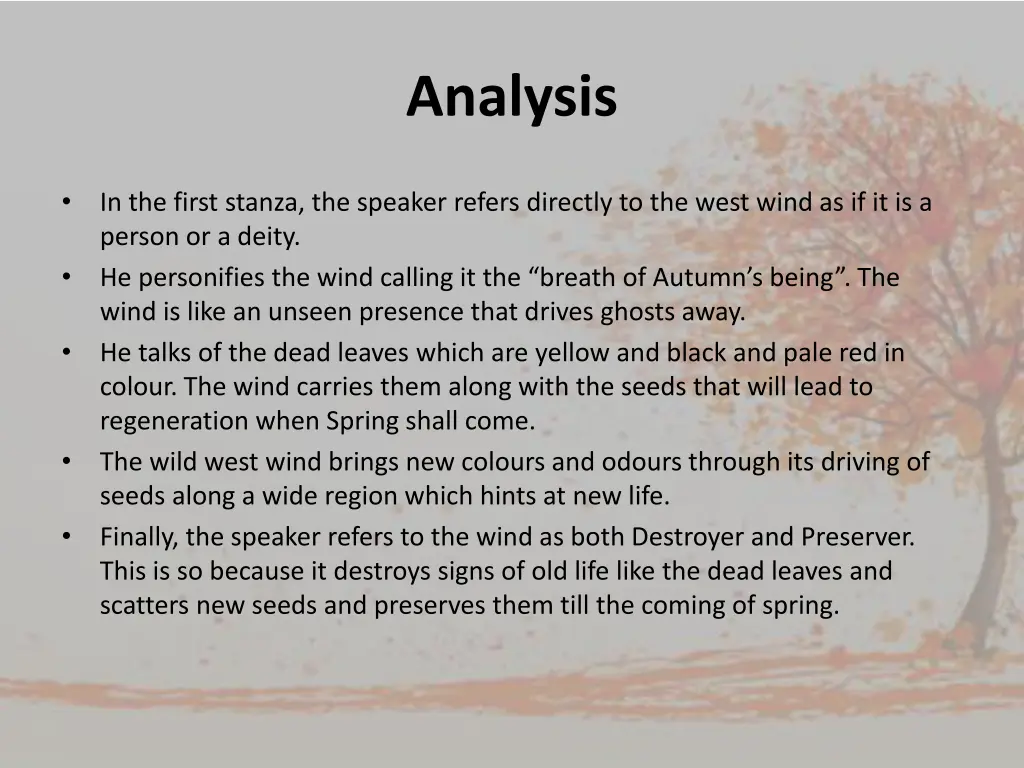 Analysis

• In the first stanza, the speaker refers directly to the west wind as if it is a person or a deity.
• He personifies the wind calling it the “breath of Autumn’s being”. The wind is like an unseen presence that drives ghosts away.
• He talks of the dead leaves which are yellow and black and pale red in colour. The wind carries them along with the seeds that will lead to regeneration when Spring shall come.
• The wild west wind brings new colours and odours through its driving of seeds along a wide region which hints at new life.
• Finally, the speaker refers to the wind as both Destroyer and Preserver. This is so because it destroys signs of old life like the dead leaves and scatters new seeds and preserves them till the coming of spring.